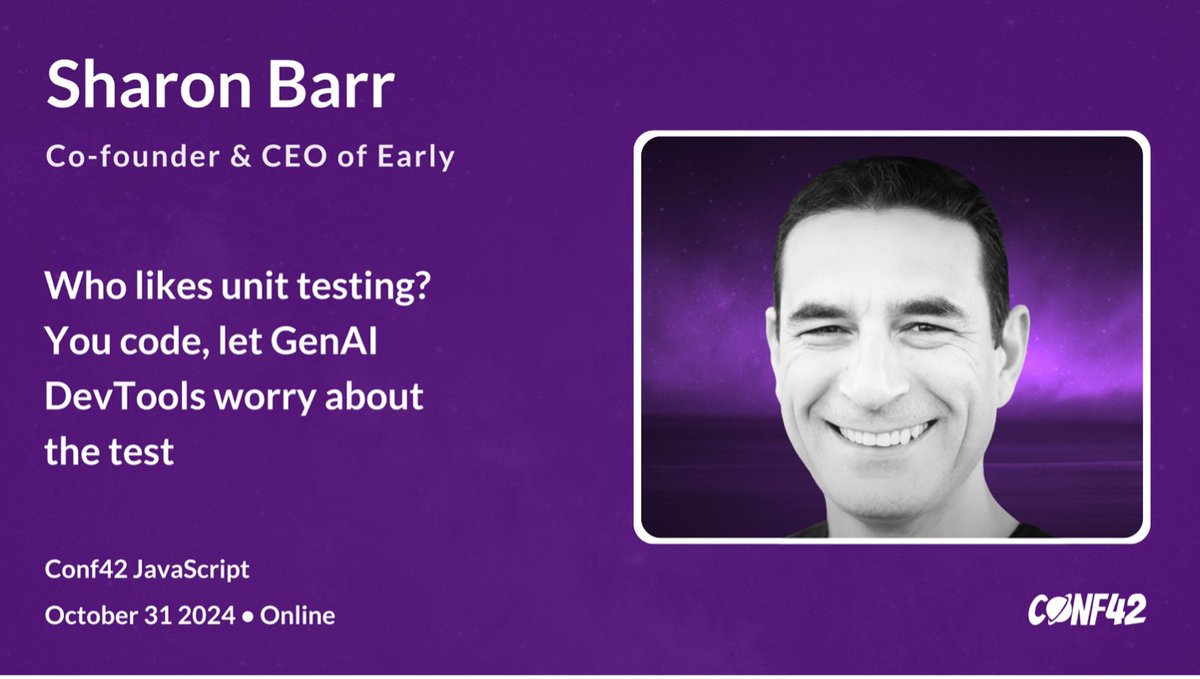 Sharon Barr

Co-founder & CEO of Early

Who likes unit testing? You code, let GenAI DevTools worry about the test

Conf42 JavaScript

October 31 2024 • Online

CONF42